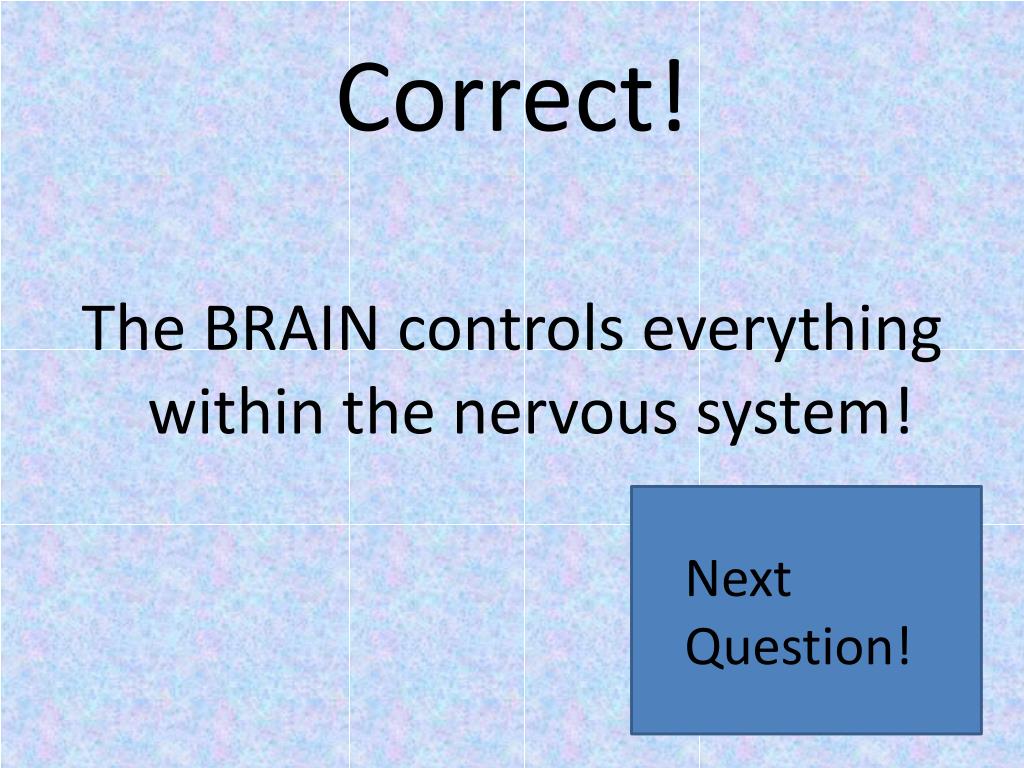 Correct!

The BRAIN controls everything within the nervous system!

Next Question!